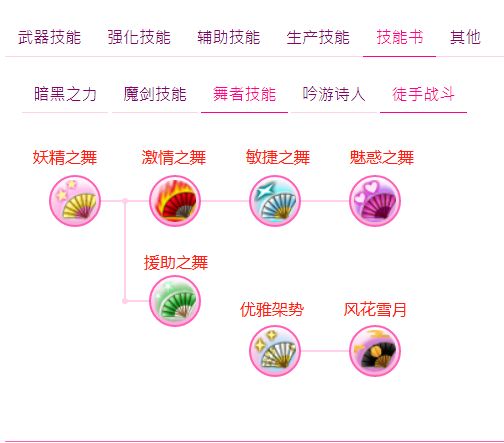 武器技能 强化技能 辅助技能 生产技能 技能书 其他

暗黑之力 魔剑技能 舞者技能 吟游诗人 徒手战斗

妖精之舞
激情之舞
敏捷之舞
魅惑之舞
援助之舞
优雅架势
风花雪月